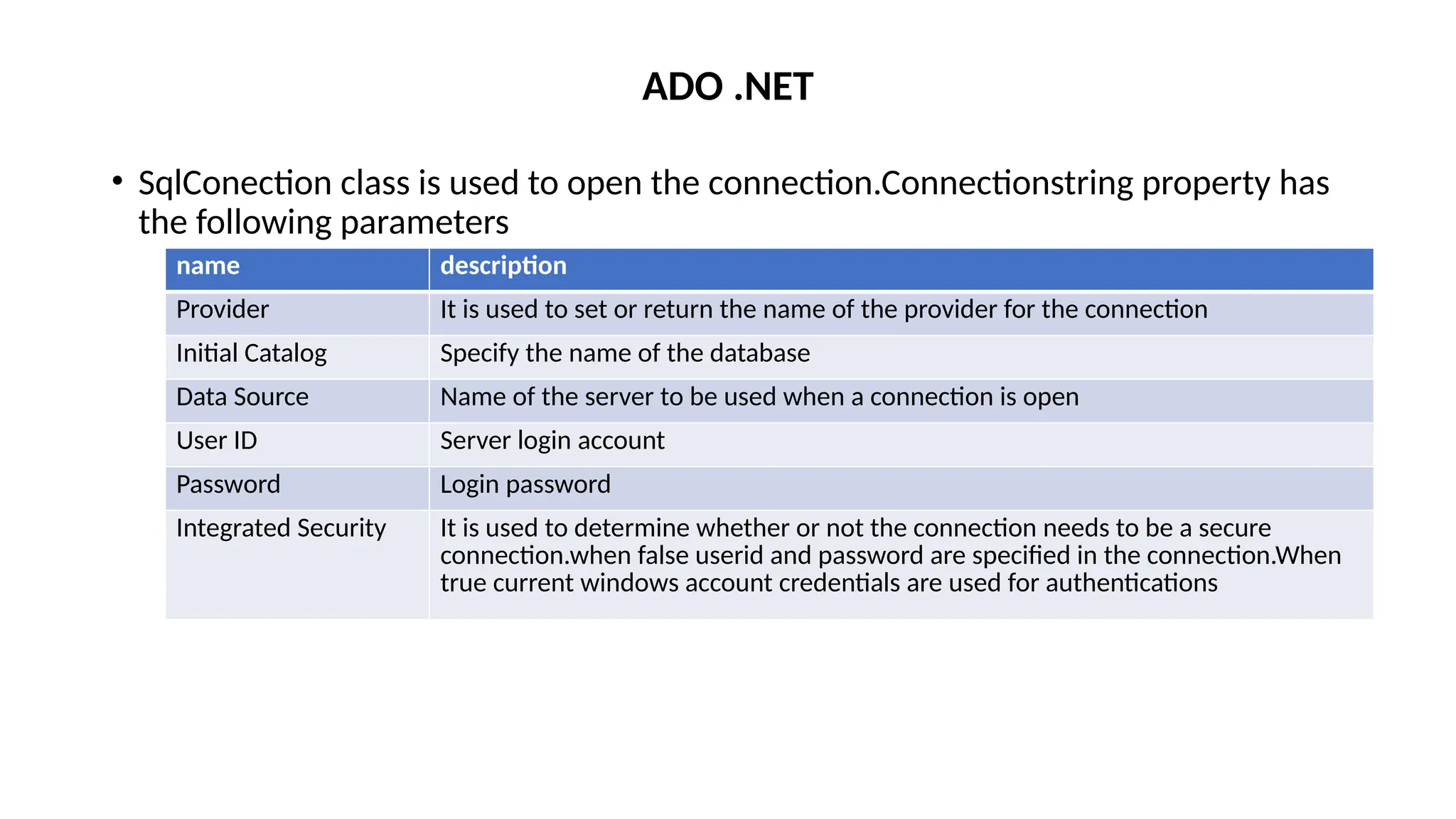 ADO .NET

• SqlConection class is used to open the connection.Connectionstring property has the following parameters

| name | description |
|---|---|
| Provider | It is used to set or return the name of the provider for the connection |
| Initial Catalog | Specify the name of the database |
| Data Source | Name of the server to be used when a connection is open |
| User ID | Server login account |
| Password | Login password |
| Integrated Security | It is used to determine whether or not the connection needs to be a secure connection.when false userid and password are specified in the connection.When true current windows account credentials are used for authentications |